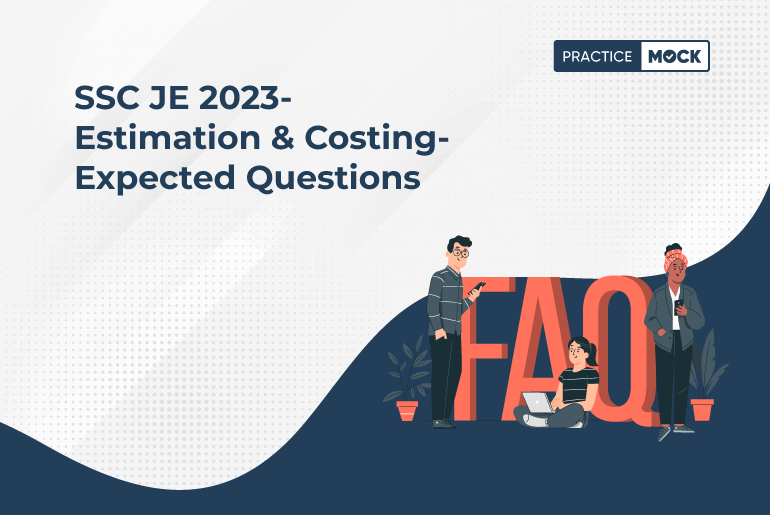 PRACTICE MOCK

SSC JE 2023- Estimation & Costing- Expected Questions

FAQ